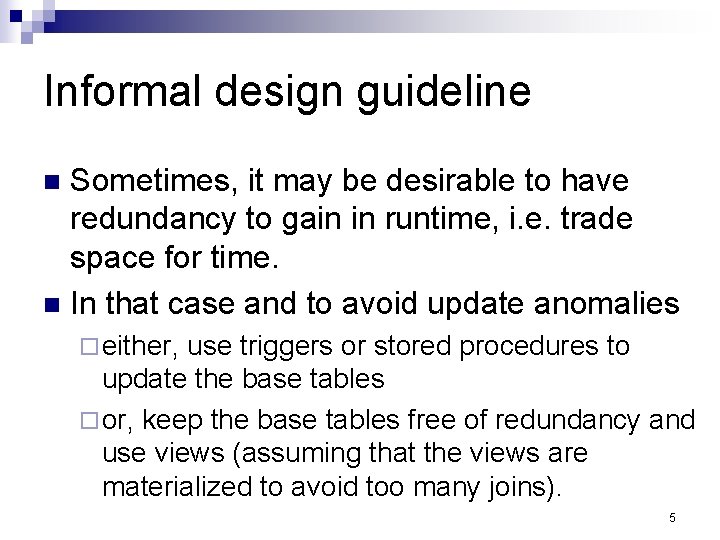 Informal design guideline

Sometimes, it may be desirable to have redundancy to gain in runtime, i.e. trade space for time.

In that case and to avoid update anomalies

either, use triggers or stored procedures to update the base tables

or, keep the base tables free of redundancy and use views (assuming that the views are materialized to avoid too many joins).

5